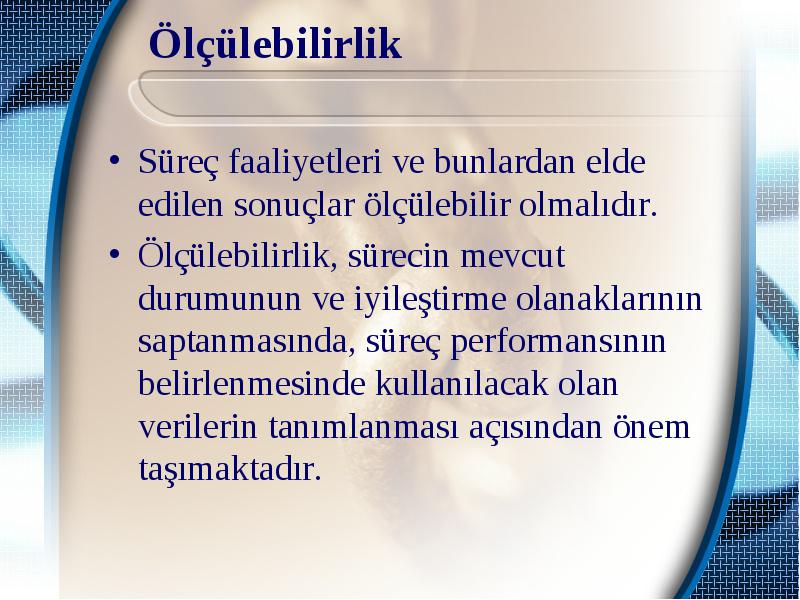 Ölçülebilirlik

• Süreç faaliyetleri ve bunlardan elde edilen sonuçlar ölçülebilir olmalıdır.

• Ölçülebilirlik, sürecin mevcut durumunun ve iyileştirme olanaklarının saptanmasında, süreç performansının belirlenmesinde kullanılacak olan verilerin tanımlanması açısından önem taşımaktadır.